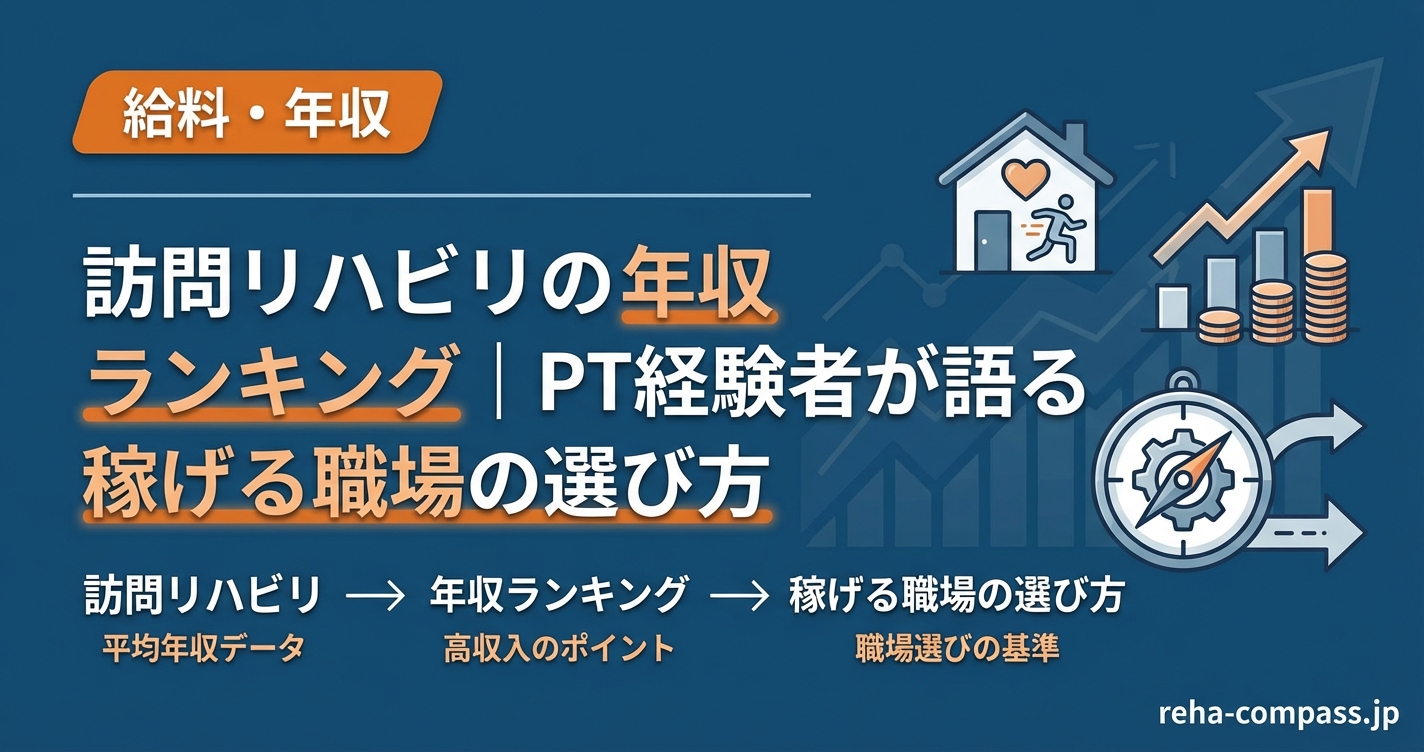 給料・年収

訪問リハビリの年収ランキング｜PT経験者が語る稼げる職場の選び方

訪問リハビリ → 年収ランキング → 稼げる職場の選び方

平均年収データ

高収入のポイント

職場選びの基準

reha-compass.jp